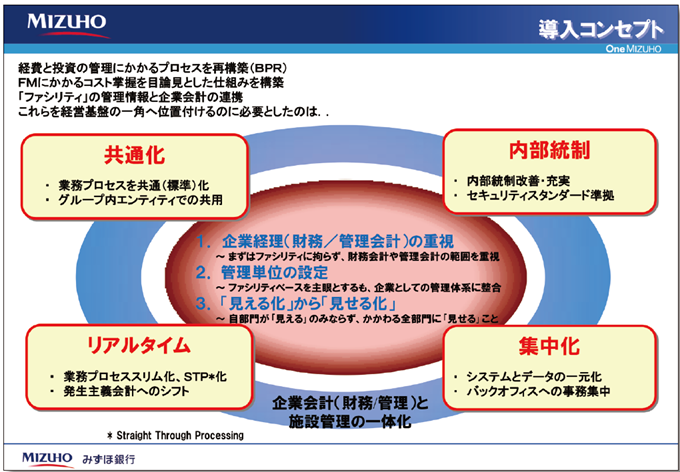 MIZUHO

導入コンセプト

One MIZUHO

経費と投資の管理にかかるプロセスを再構築（BPR）
FMにかかるコスト掌握を目論見とした仕組みを構築
「ファシリティ」の管理情報と企業会計の連携
これらを経営基盤の一角へ位置付けるのに必要としたのは．．

共通化

・ 業務プロセスを共通（標準）化
・ グループ内エンティティでの共用

内部統制

・ 内部統制改善・充実
・ セキュリティスタンダード準拠

1. 企業経理（財務／管理会計）の重視
～ まずはファシリティに拘らず、財務会計や管理会計の範囲を重視
2. 管理単位の設定
～ ファシリティベースを主眼とするも、企業としての管理体系に整合
3. 「見える化」から「見せる化」
～ 自部門が「見える」のみならず、かかわる全部門に「見せる」こと

リアルタイム

・ 業務プロセススリム化、STP*化
・ 発生主義会計へのシフト

集中化

・ システムとデータの一元化
・ バックオフィスへの事務集中

企業会計（財務/管理）と
施設管理の一体化

* Straight Through Processing

MIZUHO みずほ銀行